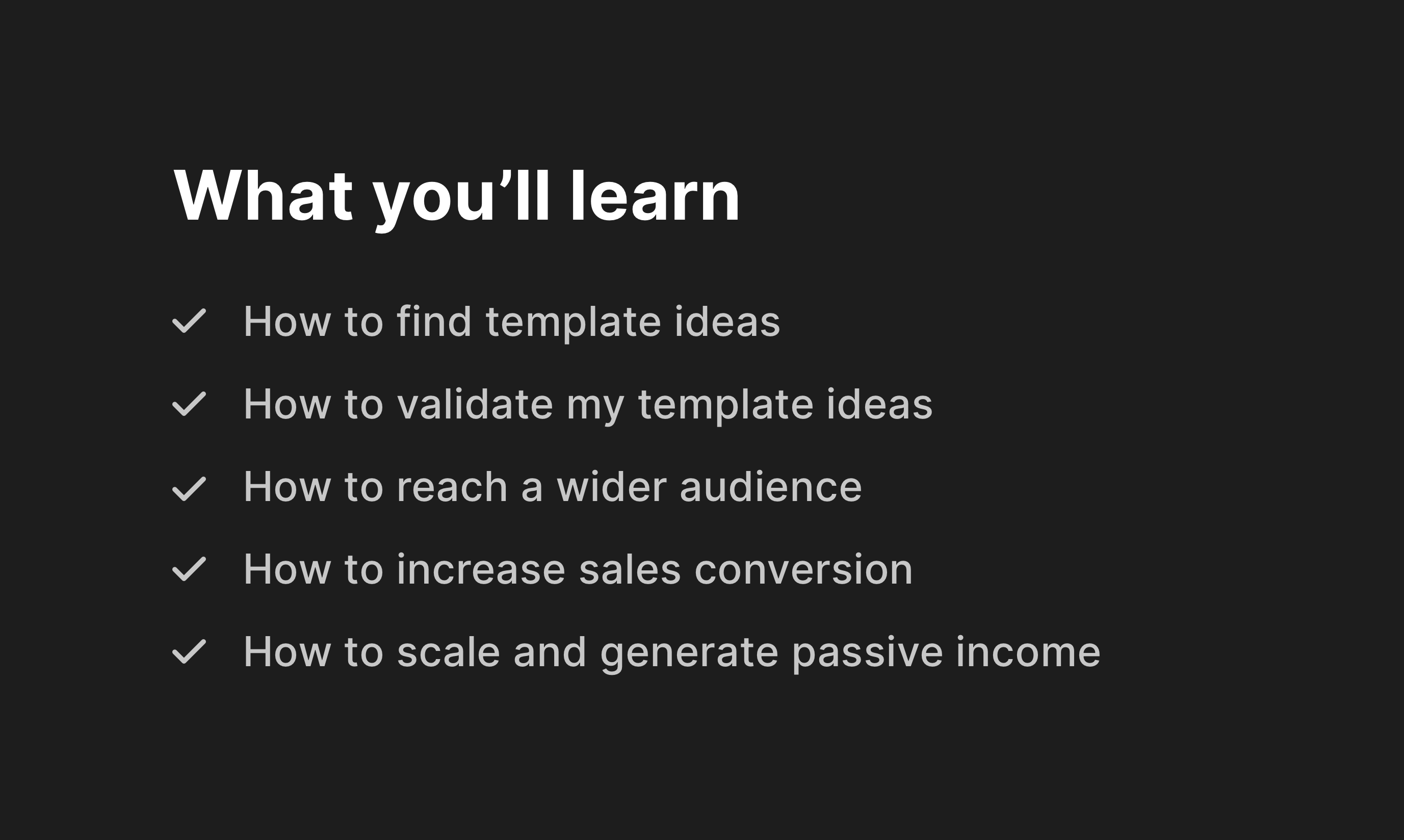 What you’ll learn

✓ How to find template ideas

✓ How to validate my template ideas

✓ How to reach a wider audience

✓ How to increase sales conversion

✓ How to scale and generate passive income